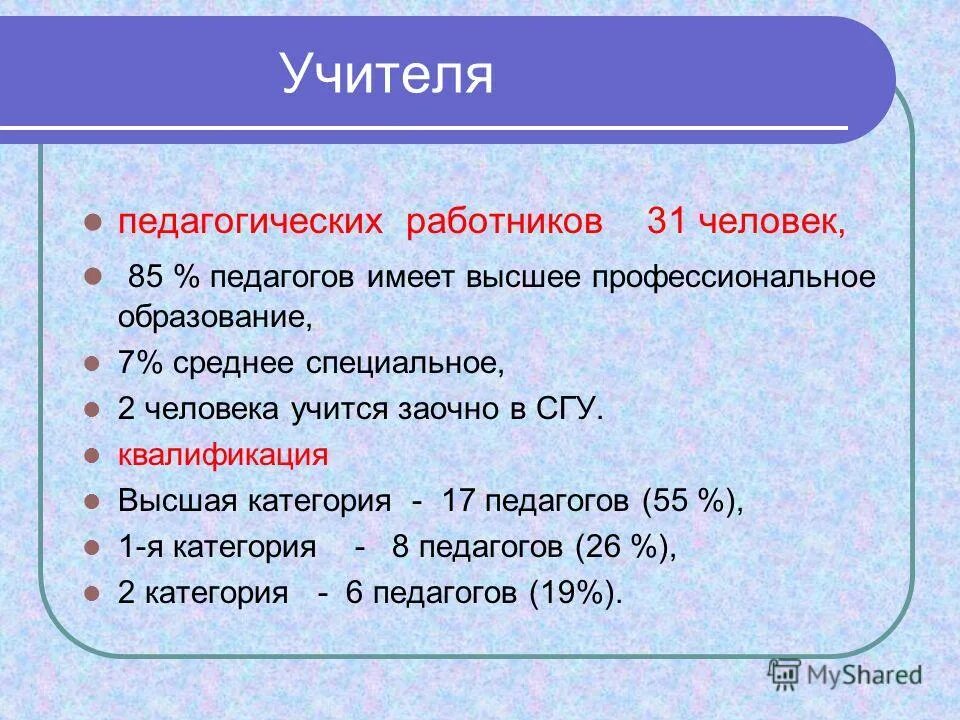 Учителя

- педагогических работников 31 человек,
- 85 % педагогов имеет высшее профессиональное образование,
- 7% среднее специальное,
- 2 человека учится заочно в СГУ.
- квалификация
- Высшая категория - 17 педагогов (55 %),
- 1-я категория - 8 педагогов (26 %),
- 2 категория - 6 педагогов (19%).

MyShared